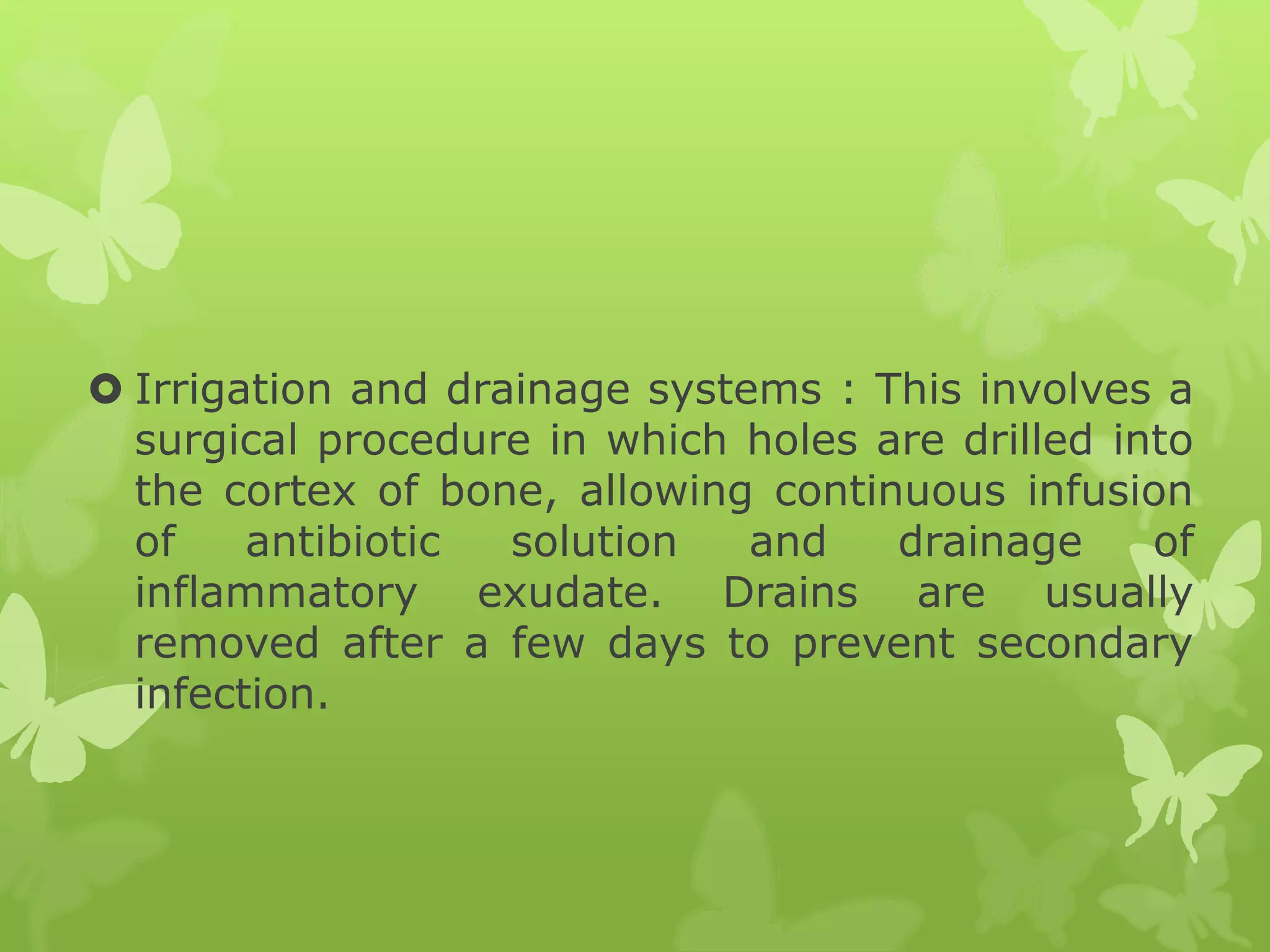 Irrigation and drainage systems : This involves a surgical procedure in which holes are drilled into the cortex of bone, allowing continuous infusion of antibiotic solution and drainage of inflammatory exudate. Drains are usually removed after a few days to prevent secondary infection.